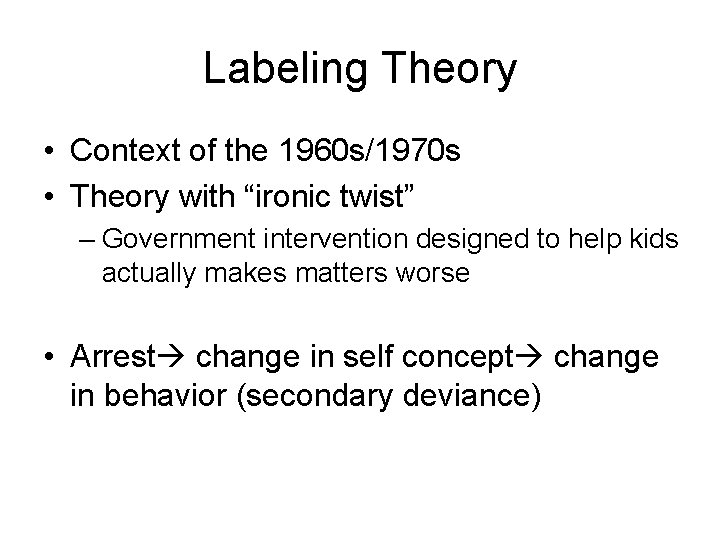 Labeling Theory

• Context of the 1960s/1970s
• Theory with “ironic twist”
– Government intervention designed to help kids actually makes matters worse

• Arrest→ change in self concept→ change in behavior (secondary deviance)